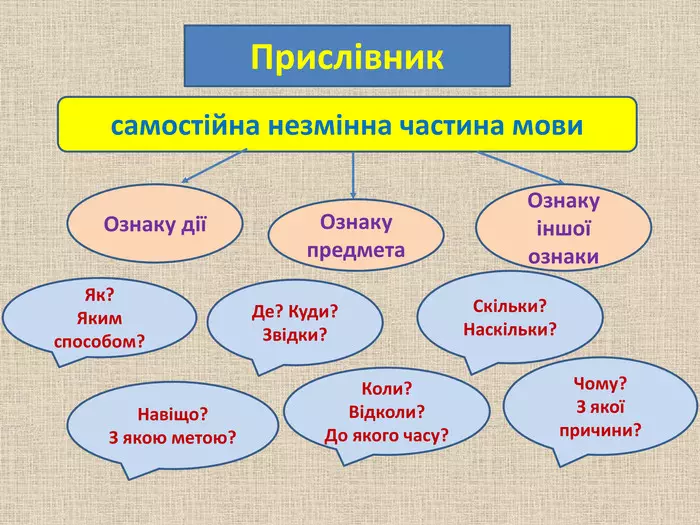 Прислівник

самостійна незмінна частина мови

Ознаку дії

Ознаку предмета

Ознаку іншої ознаки

Як? Яким способом?

Де? Куди? Звідки?

Скільки? Наскільки?

Навіщо? З якою метою?

Коли? Відколи? До якого часу?

Чому? З якої причини?